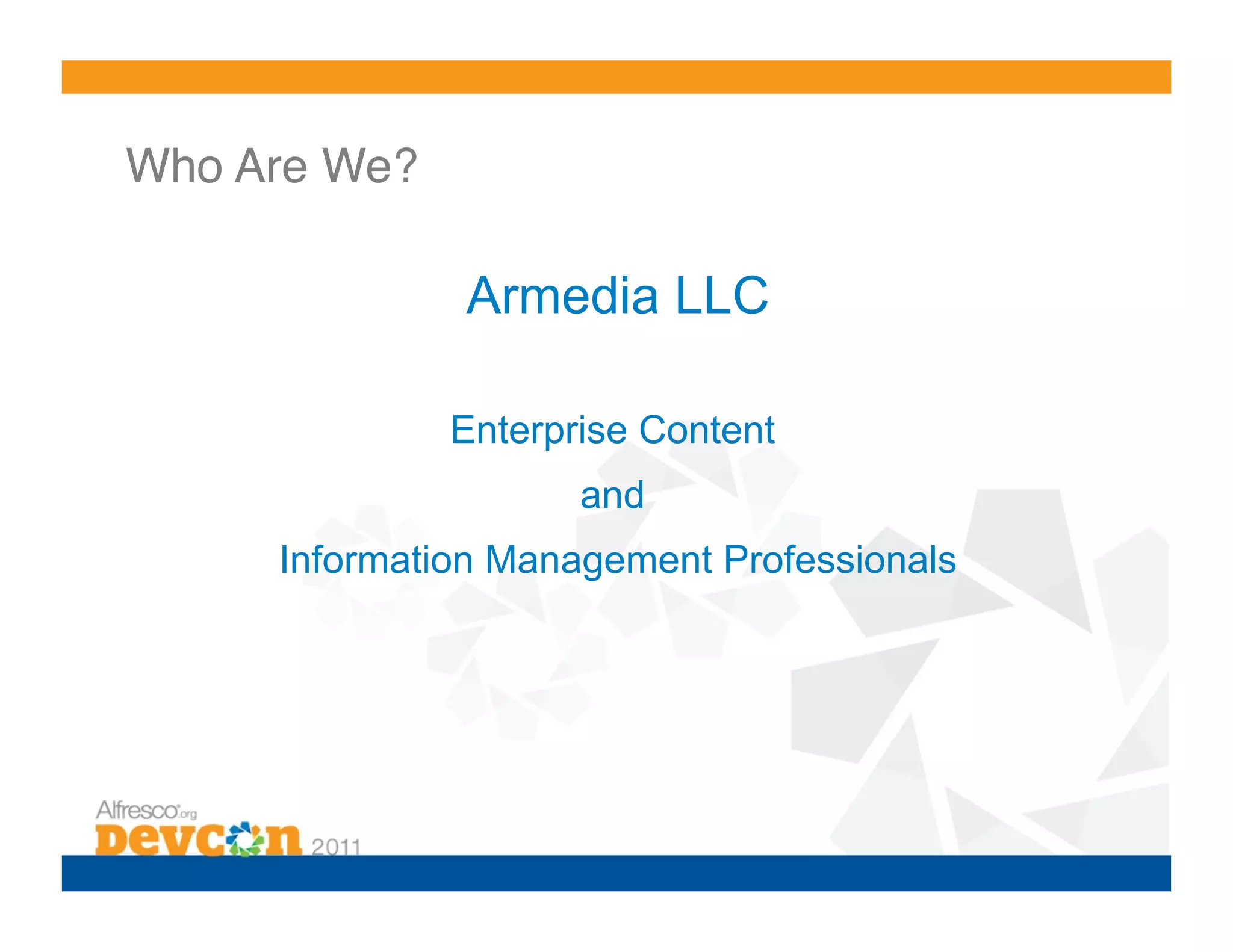 Who Are We?

Armedia LLC

Enterprise Content

and

Information Management Professionals

Alfresco.org
Devcon 2011